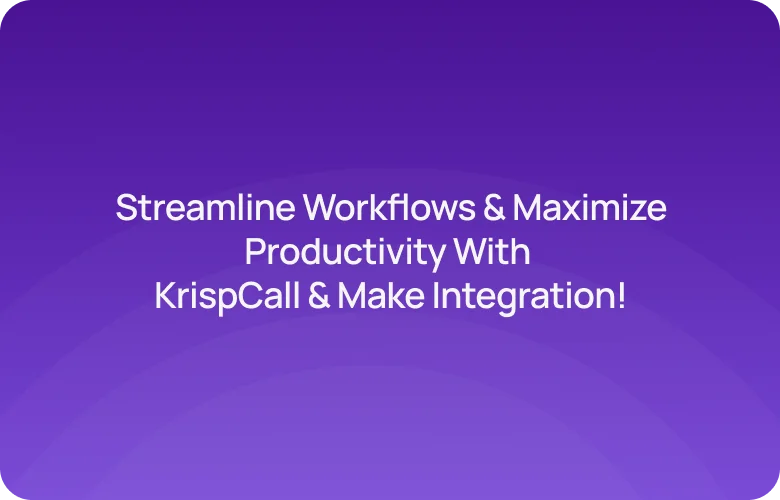 Streamline Workflows & Maximize Productivity With KrispCall & Make Integration!